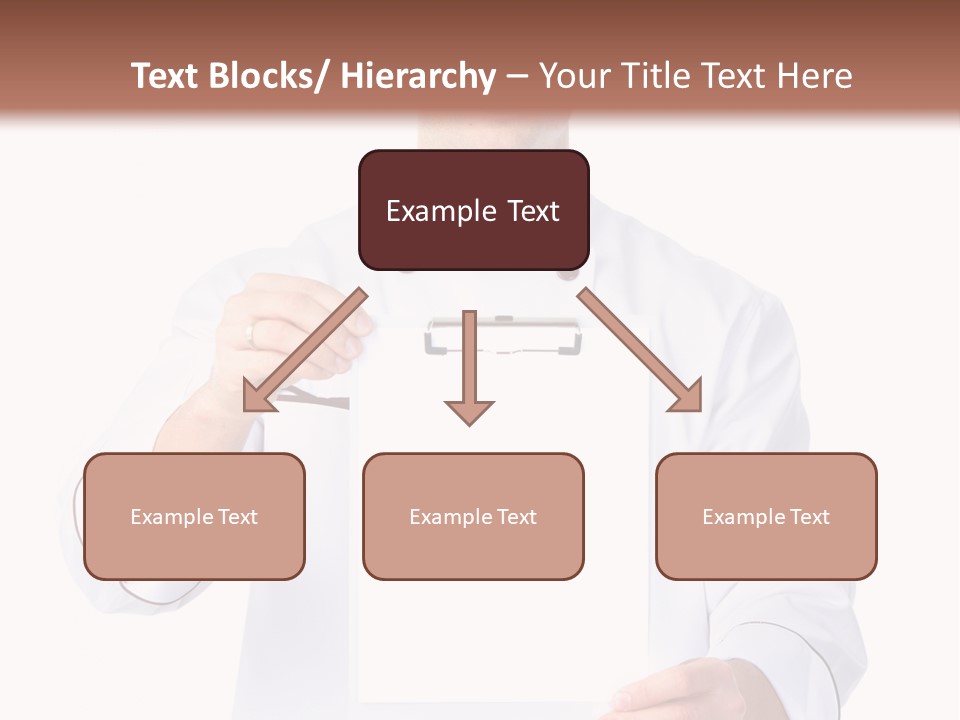 Text Blocks/ Hierarchy – Your Title Text Here

Example Text

Example Text

Example Text

Example Text